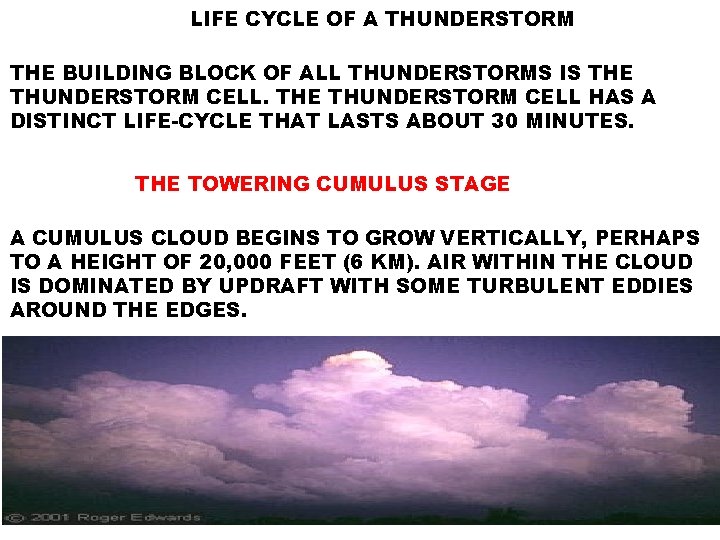 LIFE CYCLE OF A THUNDERSTORM

THE BUILDING BLOCK OF ALL THUNDERSTORMS IS THE THUNDERSTORM CELL. THE THUNDERSTORM CELL HAS A DISTINCT LIFE-CYCLE THAT LASTS ABOUT 30 MINUTES.

THE TOWERING CUMULUS STAGE

A CUMULUS CLOUD BEGINS TO GROW VERTICALLY, PERHAPS TO A HEIGHT OF 20,000 FEET (6 KM). AIR WITHIN THE CLOUD IS DOMINATED BY UPDRAFT WITH SOME TURBULENT EDDIES AROUND THE EDGES.

© 2001 Roger Edwards